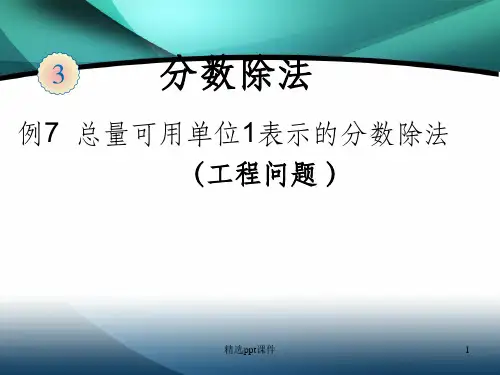 3 分数除法

例7 总量可用单位1表示的分数除法

（工程问题）

精选ppt课件

1